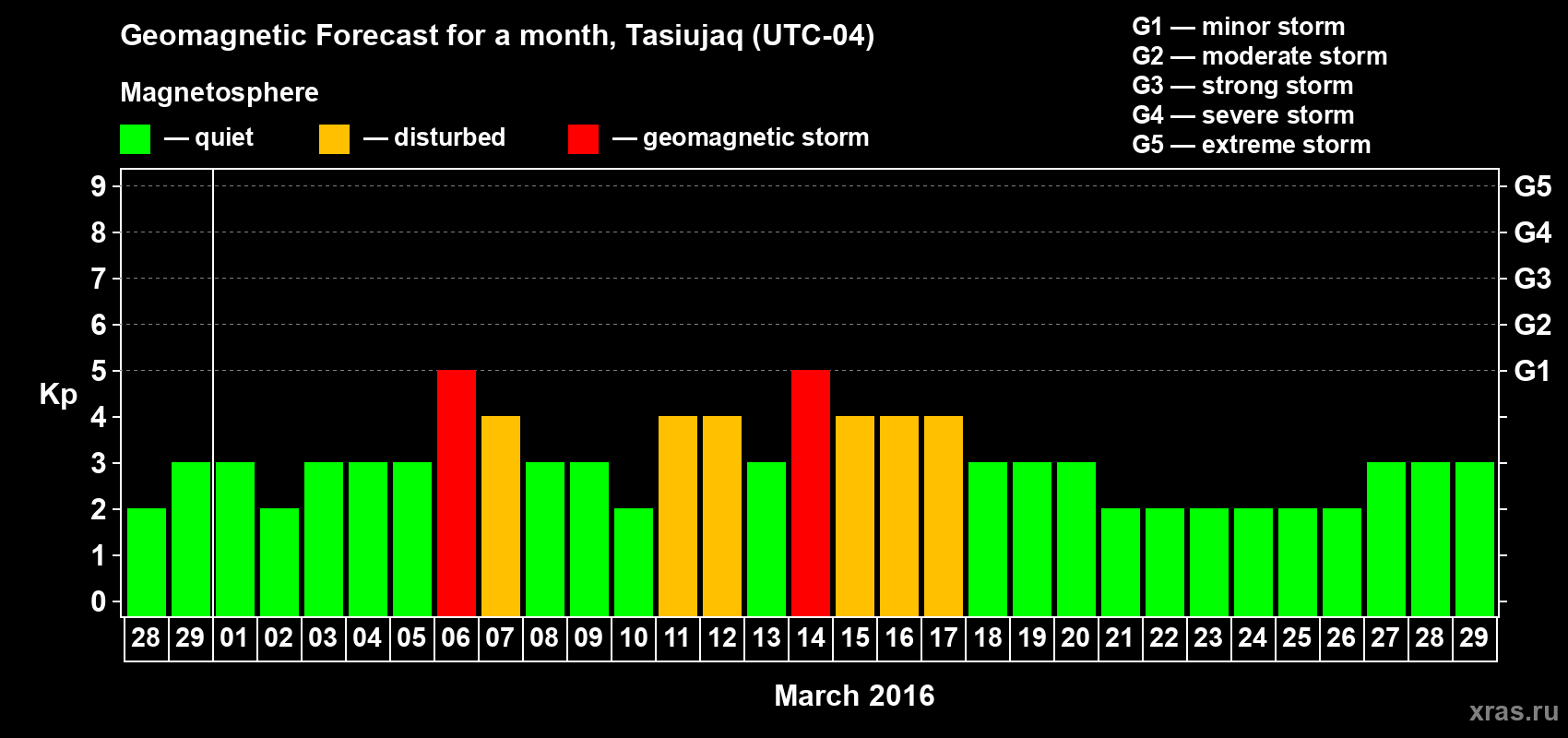 Geomagnetic Forecast for a month, Tasiujaq (UTC-04)

Magnetosphere

— quiet — disturbed — geomagnetic storm

G1 — minor storm
G2 — moderate storm
G3 — strong storm
G4 — severe storm
G5 — extreme storm

Kp

9
8
7
6
5
4
3
2
1
0

G5
G4
G3
G2
G1

28 29 01 02 03 04 05 06 07 08 09 10 11 12 13 14 15 16 17 18 19 20 21 22 23 24 25 26 27 28 29

March 2016

xras.ru